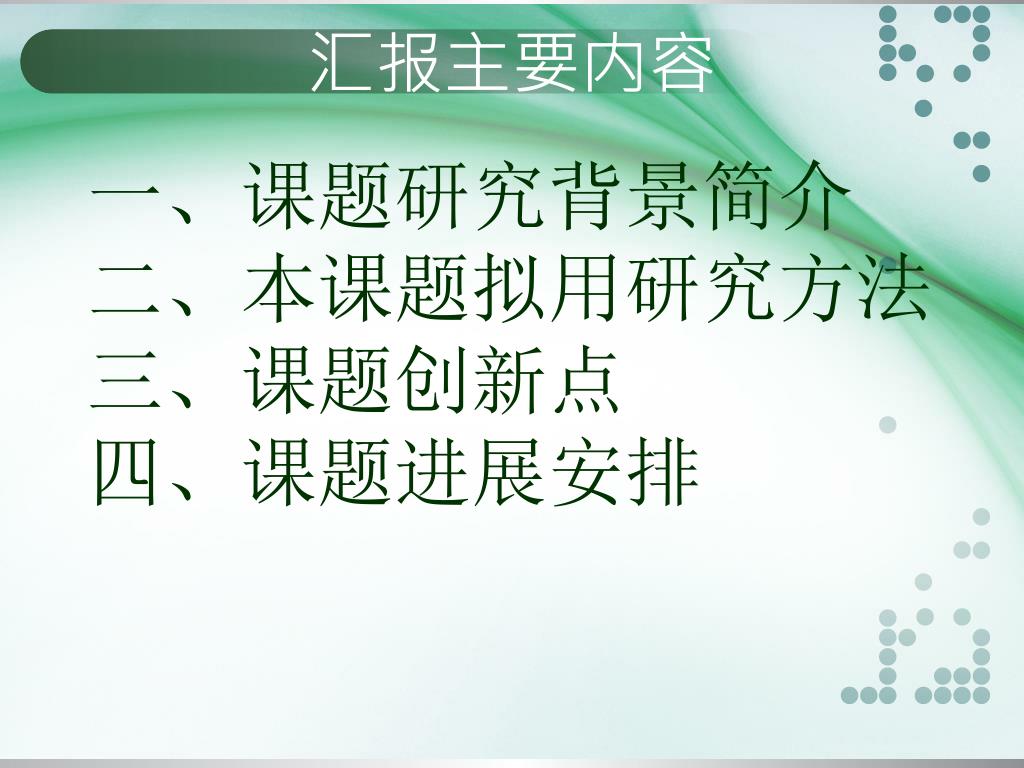 汇报主要内容

一、课题研究背景简介
二、本课题拟用研究方法
三、课题创新点
四、课题进展安排